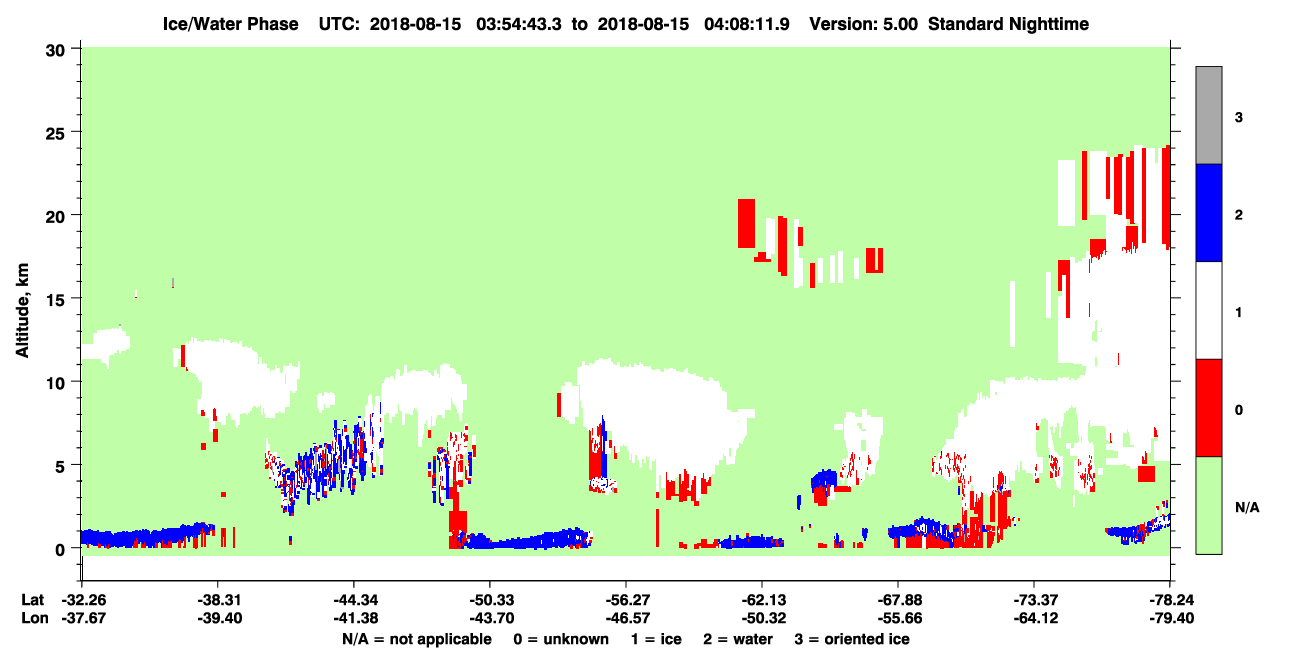 Ice/Water Phase UTC: 2018-08-15 03:54:43.3 to 2018-08-15 04:08:11.9 Version: 5.00 Standard Nighttime

Altitude, km

30
25
20
15
10
5
0

3
2
1
0
N/A

| Lat | -32.26 | -38.31 | -44.34 | -50.33 | -56.27 | -62.13 | -67.88 | -73.37 | -78.24 |
|---|---|---|---|---|---|---|---|---|---|
| Lon | -37.67 | -39.40 | -41.38 | -43.70 | -46.57 | -50.32 | -55.66 | -64.12 | -79.40 |

N/A = not applicable 0 = unknown 1 = ice 2 = water 3 = oriented ice